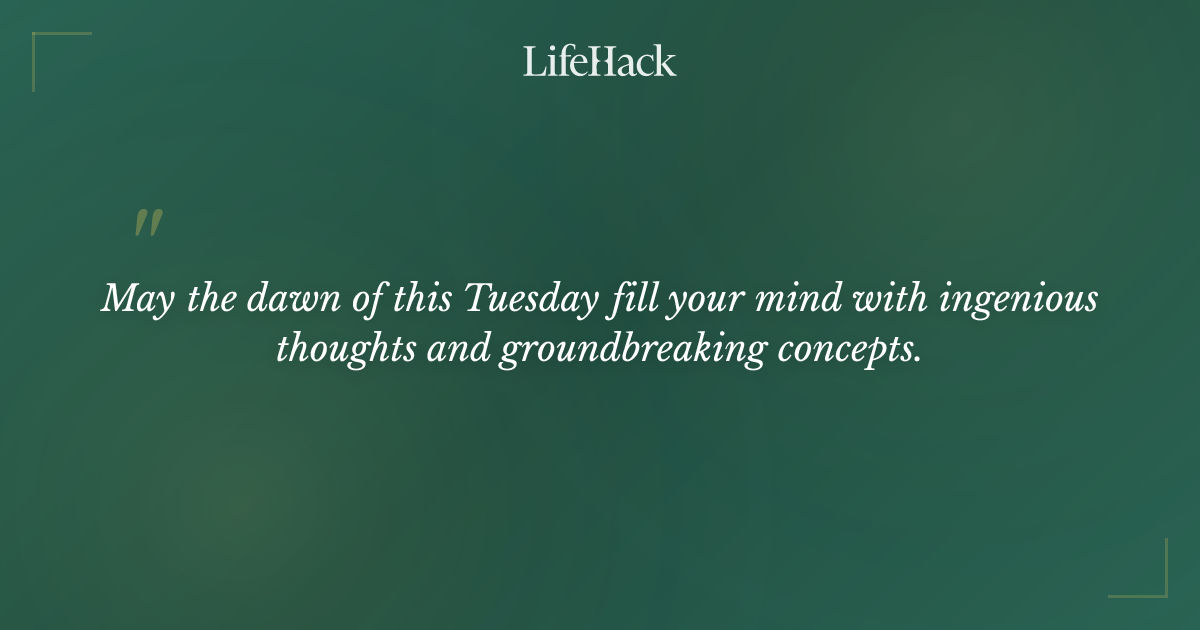 LifeHack

"

May the dawn of this Tuesday fill your mind with ingenious thoughts and groundbreaking concepts.